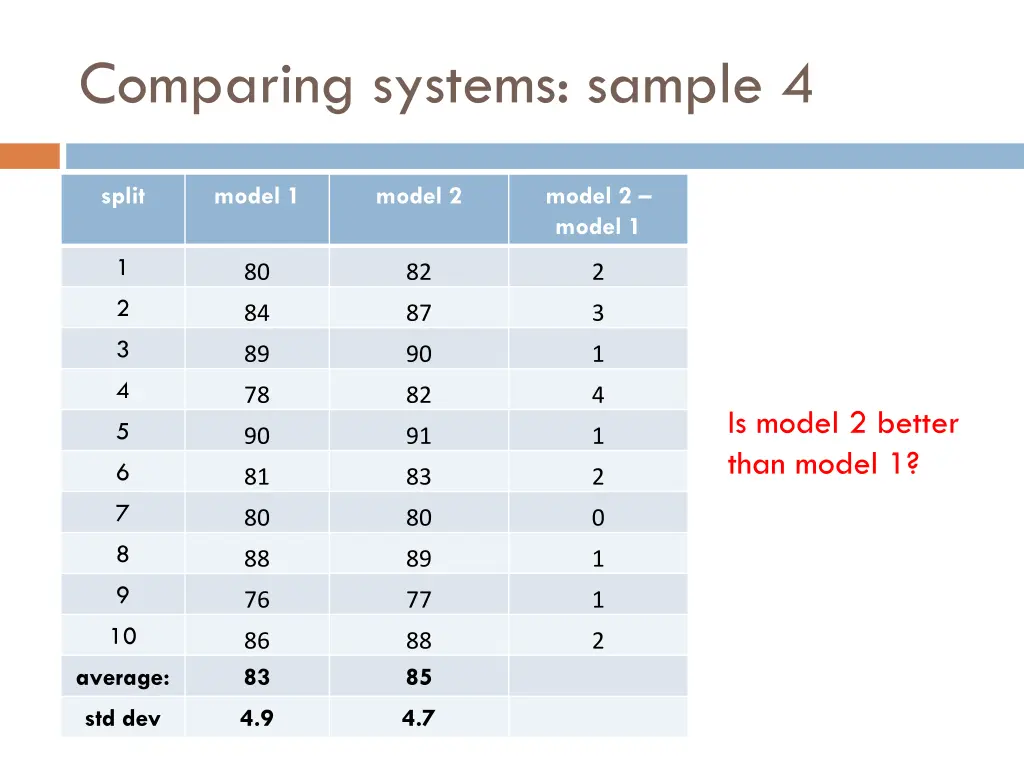 Comparing systems: sample 4

| split | model 1 | model 2 | model 2 – model 1 |
|---|---|---|---|
| 1 | 80 | 82 | 2 |
| 2 | 84 | 87 | 3 |
| 3 | 89 | 90 | 1 |
| 4 | 78 | 82 | 4 |
| 5 | 90 | 91 | 1 |
| 6 | 81 | 83 | 2 |
| 7 | 80 | 80 | 0 |
| 8 | 88 | 89 | 1 |
| 9 | 76 | 77 | 1 |
| 10 | 86 | 88 | 2 |
| average: | 83 | 85 | |
| std dev | 4.9 | 4.7 | |

Is model 2 better than model 1?